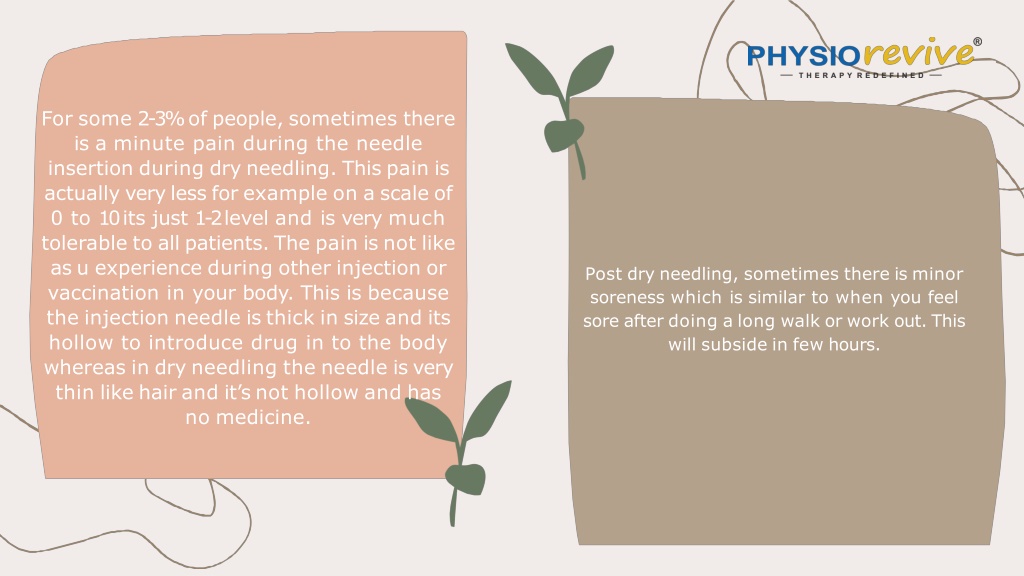 PHYSIOrevive®
— THERAPY REDEFINED —

For some 2-3% of people, sometimes there is a minute pain during the needle insertion during dry needling. This pain is actually very less for example on a scale of 0 to 10 its just 1-2 level and is very much tolerable to all patients. The pain is not like as u experience during other injection or vaccination in your body. This is because the injection needle is thick in size and its hollow to introduce drug in to the body whereas in dry needling the needle is very thin like hair and it's not hollow and has no medicine.

Post dry needling, sometimes there is minor soreness which is similar to when you feel sore after doing a long walk or work out. This will subside in few hours.